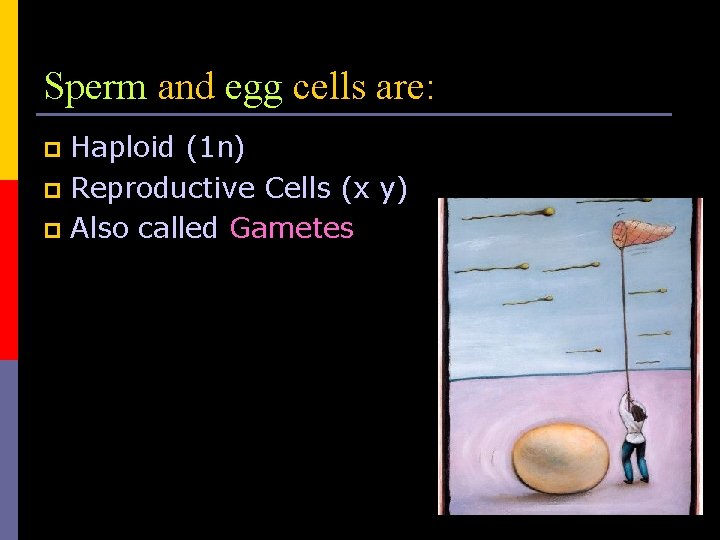 Sperm and egg cells are:

Haploid (1n)
Reproductive Cells (x y)
Also called Gametes